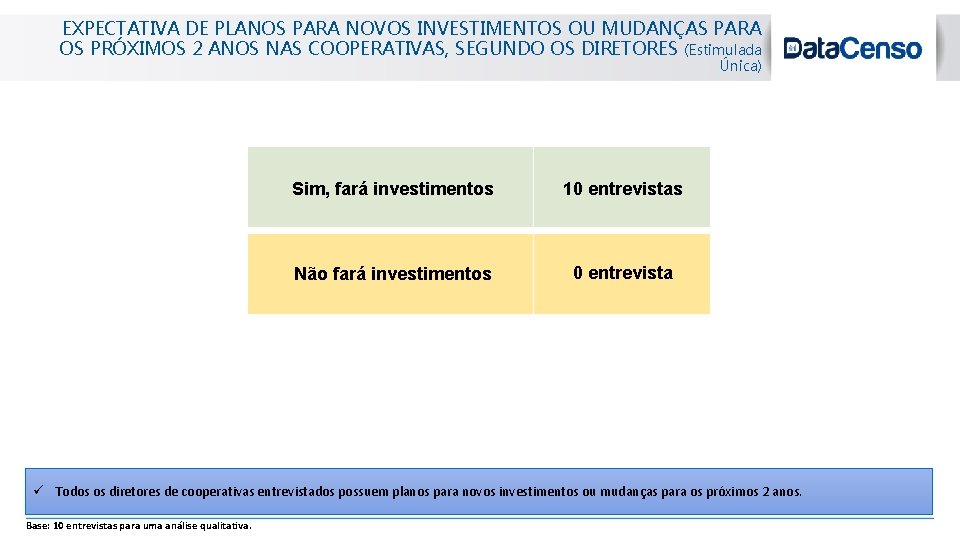 EXPECTATIVA DE PLANOS PARA NOVOS INVESTIMENTOS OU MUDANÇAS PARA OS PRÓXIMOS 2 ANOS NAS COOPERATIVAS, SEGUNDO OS DIRETORES (Estimulada Única)

DataCenso

| Sim, fará investimentos | 10 entrevistas |
|---|---|
| Não fará investimentos | 0 entrevista |

✓ Todos os diretores de cooperativas entrevistados possuem planos para novos investimentos ou mudanças para os próximos 2 anos.

Base: 10 entrevistas para uma análise qualitativa.